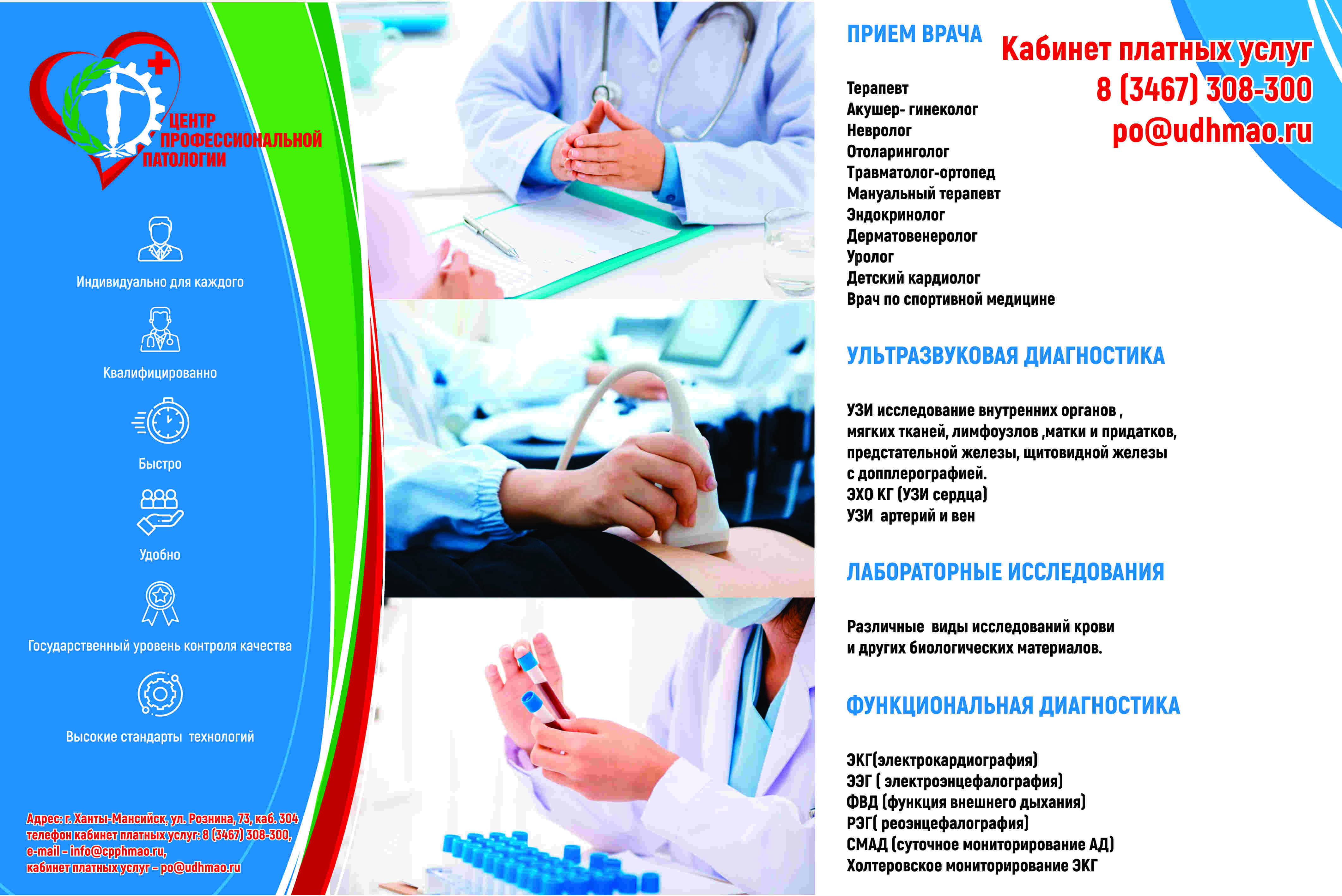 ЦЕНТР ПРОФЕССИОНАЛЬНОЙ ПАТОЛОГИИ

Индивидуально для каждого

Квалифицированно

Быстро

Удобно

Государственный уровень контроля качества

Высокие стандарты технологий

Адрес: г. Ханты-Мансийск, ул. Рознина, 73, каб. 304
телефон кабинет платных услуг: 8 (3467) 308-300,
e-mail – info@cpphmao.ru,
кабинет платных услуг – po@udhmao.ru

ПРИЕМ ВРАЧА

Кабинет платных услуг
8 (3467) 308-300
po@udhmao.ru

Терапевт
Акушер- гинеколог
Невролог
Отоларинголог
Травматолог-ортопед
Мануальный терапевт
Эндокринолог
Дерматовенеролог
Уролог
Детский кардиолог
Врач по спортивной медицине

УЛЬТРАЗВУКОВАЯ ДИАГНОСТИКА

УЗИ исследование внутренних органов , мягких тканей, лимфоузлов ,матки и придатков, предстательной железы, щитовидной железы с допплерографией.
ЭХО КГ (УЗИ сердца)
УЗИ артерий и вен

ЛАБОРАТОРНЫЕ ИССЛЕДОВАНИЯ

Различные виды исследований крови и других биологических материалов.

ФУНКЦИОНАЛЬНАЯ ДИАГНОСТИКА

ЭКГ(электрокардиография)
ЭЭГ ( электроэнцефалография)
ФВД (функция внешнего дыхания)
РЭГ( реоэнцефалография)
СМАД (суточное мониторирование АД)
Холтеровское мониторирование ЭКГ